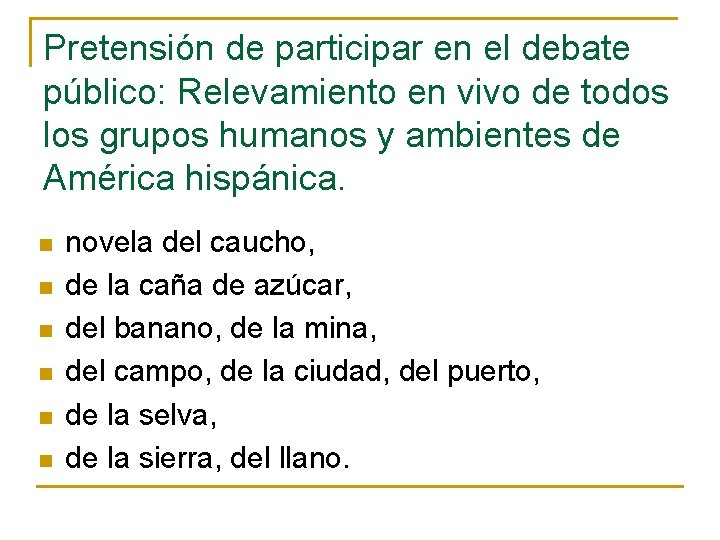 Pretensión de participar en el debate público: Relevamiento en vivo de todos los grupos humanos y ambientes de América hispánica.

- novela del caucho,
- de la caña de azúcar,
- del banano, de la mina,
- del campo, de la ciudad, del puerto,
- de la selva,
- de la sierra, del llano.